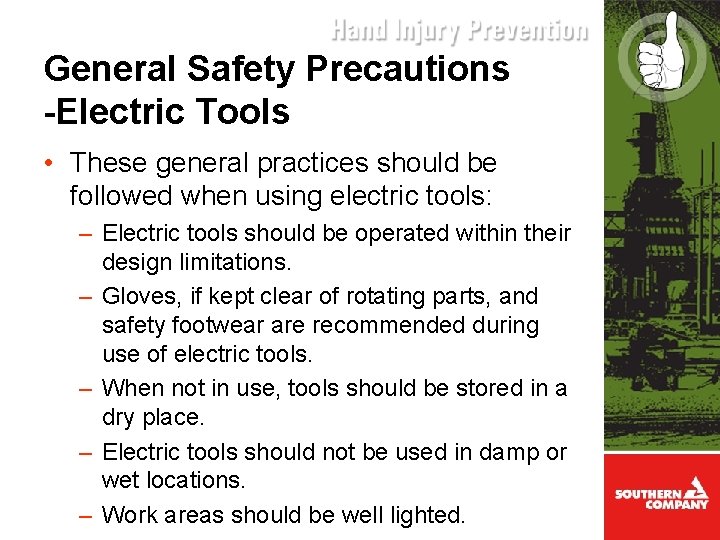 Hand Injury Prevention

General Safety Precautions -Electric Tools

• These general practices should be followed when using electric tools:

– Electric tools should be operated within their design limitations.

– Gloves, if kept clear of rotating parts, and safety footwear are recommended during use of electric tools.

– When not in use, tools should be stored in a dry place.

– Electric tools should not be used in damp or wet locations.

– Work areas should be well lighted.

SOUTHERN COMPANY